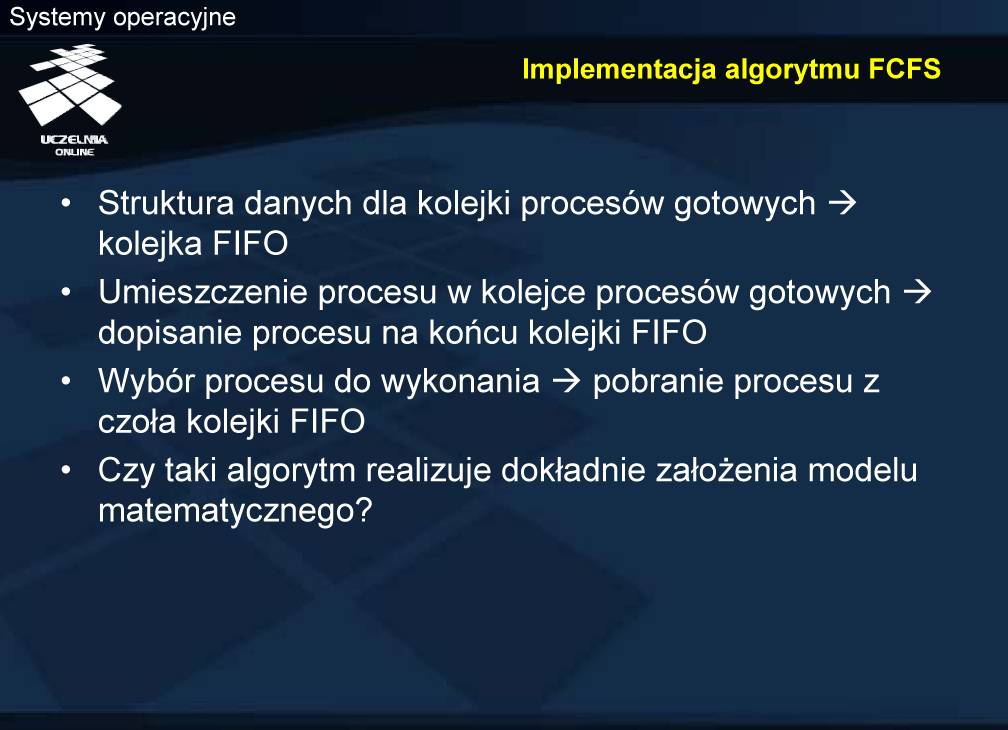 Systemy operacyjne

UCZELNIA ONLINE

Implementacja algorytmu FCFS

• Struktura danych dla kolejki procesów gotowych → kolejka FIFO
• Umieszczenie procesu w kolejce procesów gotowych → dopisanie procesu na końcu kolejki FIFO
• Wybór procesu do wykonania → pobranie procesu z czoła kolejki FIFO
• Czy taki algorytm realizuje dokładnie założenia modelu matematycznego?